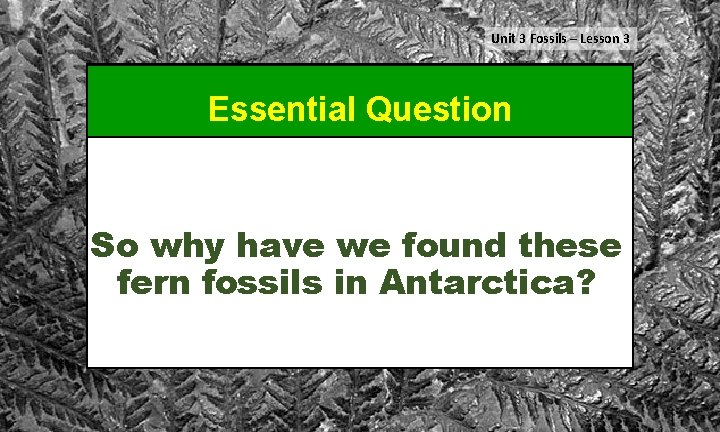 Unit 3 Fossils – Lesson 3

Essential Question

So why have we found these fern fossils in Antarctica?